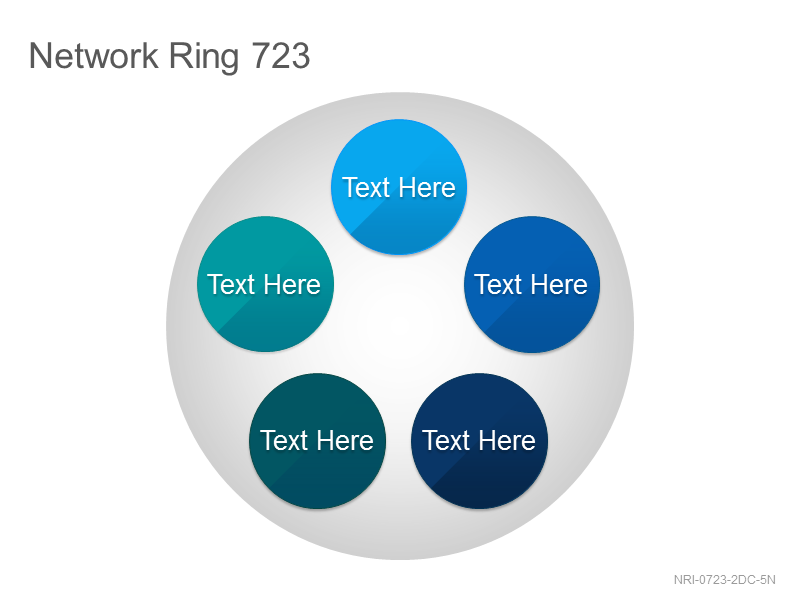 Network Ring 723

Text Here

Text Here

Text Here

Text Here

Text Here

NRI-0723-2DC-5N